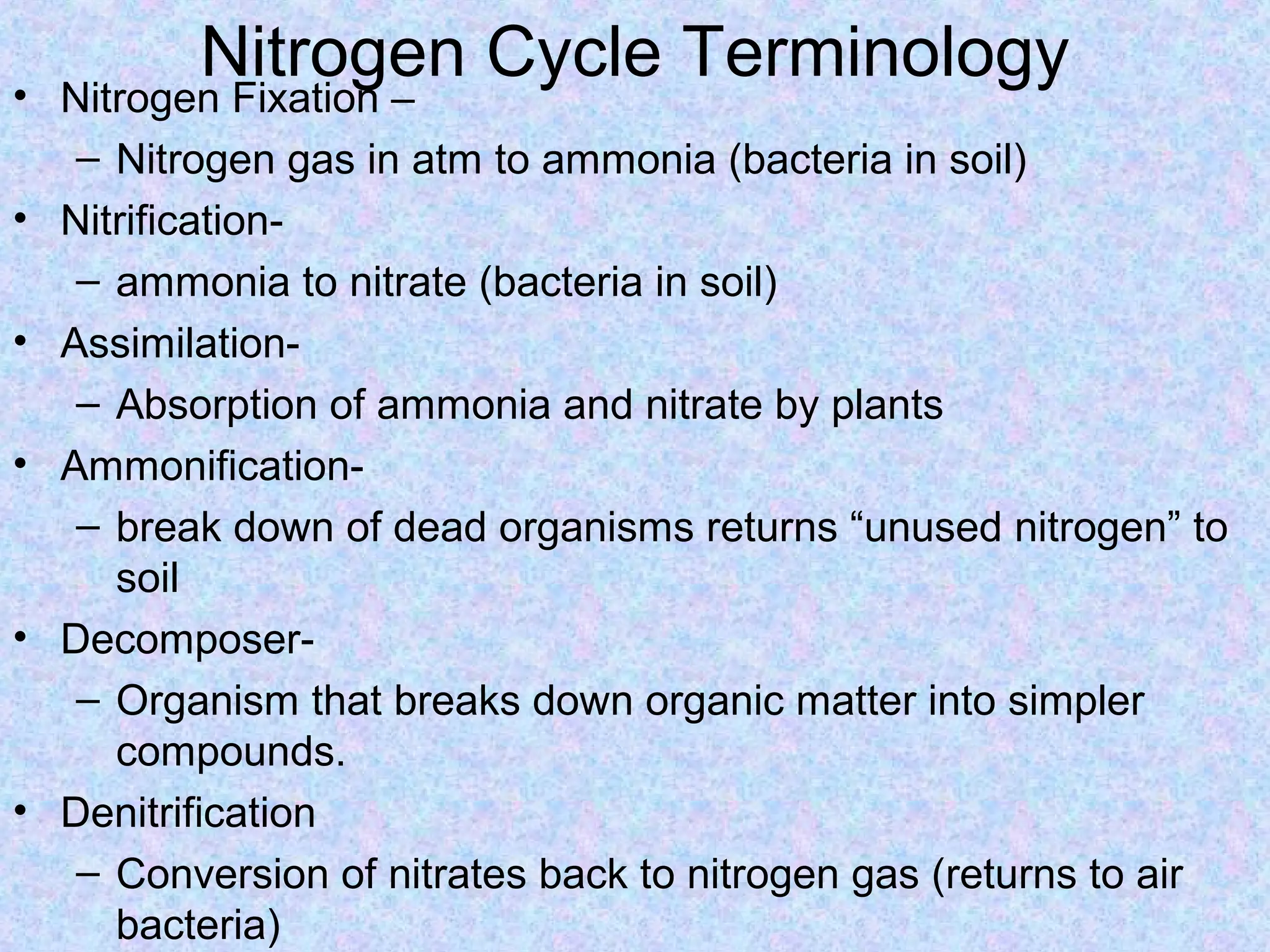 Nitrogen Cycle Terminology

• Nitrogen Fixation –
  – Nitrogen gas in atm to ammonia (bacteria in soil)
• Nitrification-
  – ammonia to nitrate (bacteria in soil)
• Assimilation-
  – Absorption of ammonia and nitrate by plants
• Ammonification-
  – break down of dead organisms returns “unused nitrogen” to soil
• Decomposer-
  – Organism that breaks down organic matter into simpler compounds.
• Denitrification
  – Conversion of nitrates back to nitrogen gas (returns to air bacteria)